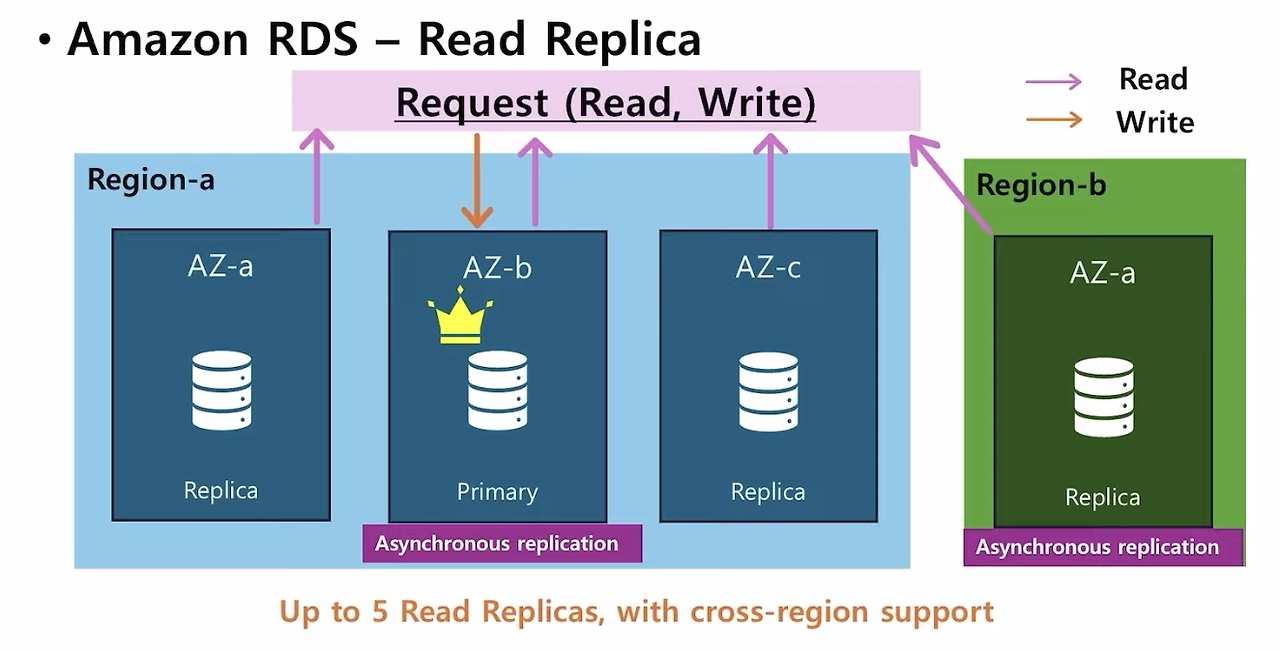 • Amazon RDS – Read Replica

Request (Read, Write)

Read
Write

Region-a

AZ-a
Replica

AZ-b
Primary

AZ-c
Replica

Asynchronous replication

Region-b

AZ-a
Replica

Asynchronous replication

Up to 5 Read Replicas, with cross-region support